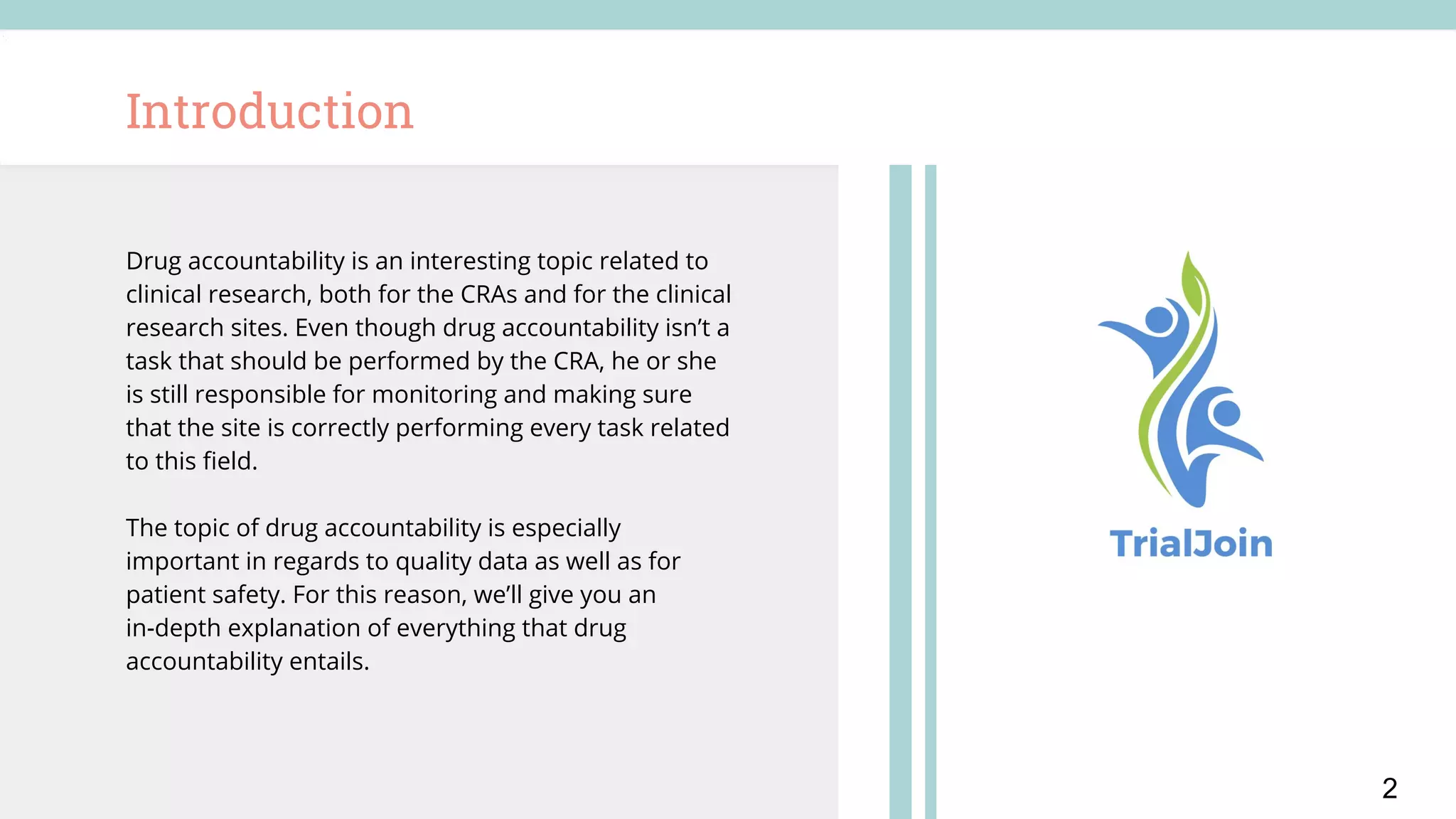 Introduction

Drug accountability is an interesting topic related to clinical research, both for the CRAs and for the clinical research sites. Even though drug accountability isn't a task that should be performed by the CRA, he or she is still responsible for monitoring and making sure that the site is correctly performing every task related to this field.

The topic of drug accountability is especially important in regards to quality data as well as for patient safety. For this reason, we'll give you an in-depth explanation of everything that drug accountability entails.

TrialJoin

2